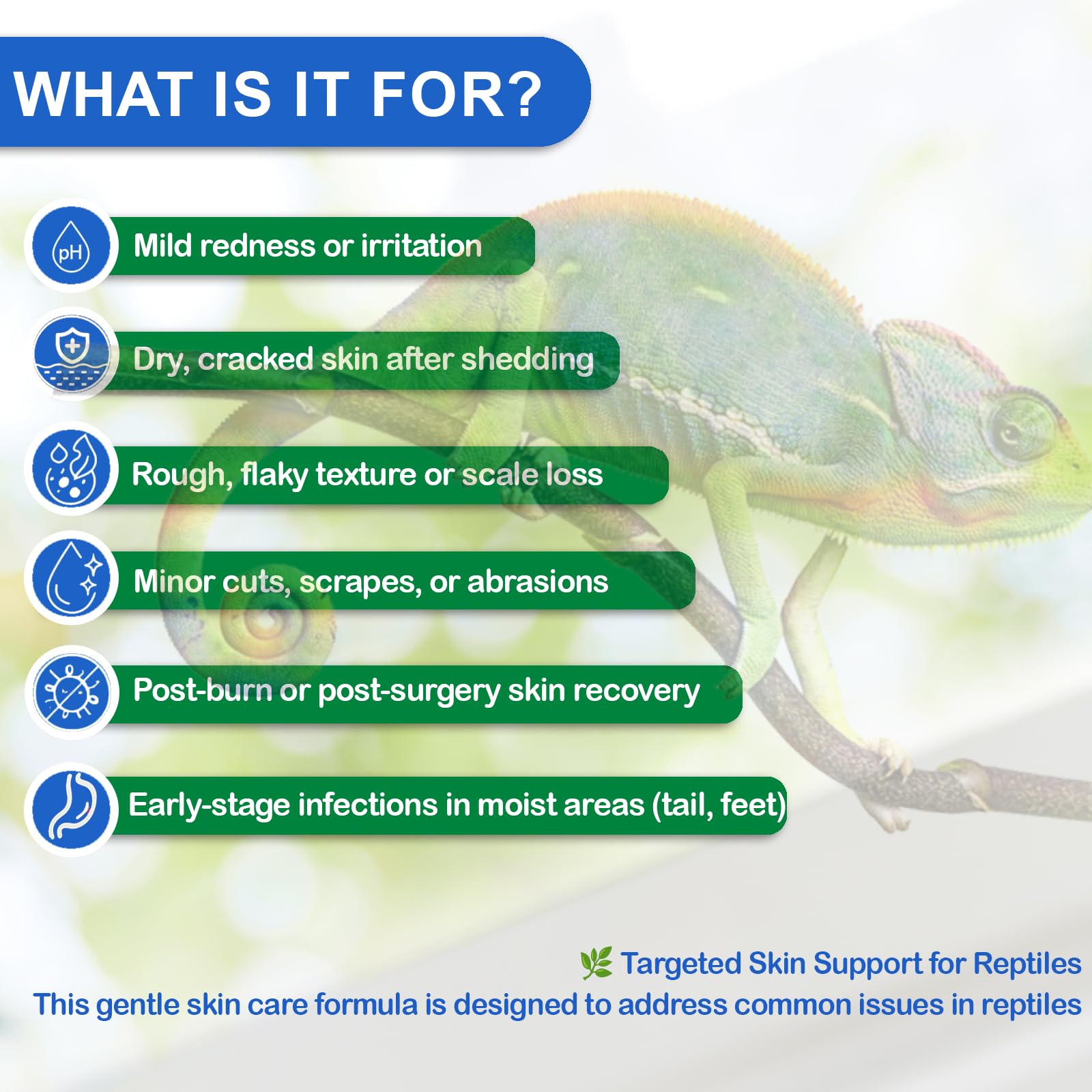 WHAT IS IT FOR?

pH

Mild redness or irritation

Dry, cracked skin after shedding

Rough, flaky texture or scale loss

Minor cuts, scrapes, or abrasions

Post-burn or post-surgery skin recovery

Early-stage infections in moist areas (tail, feet)

🌿 Targeted Skin Support for Reptiles

This gentle skin care formula is designed to address common issues in reptiles